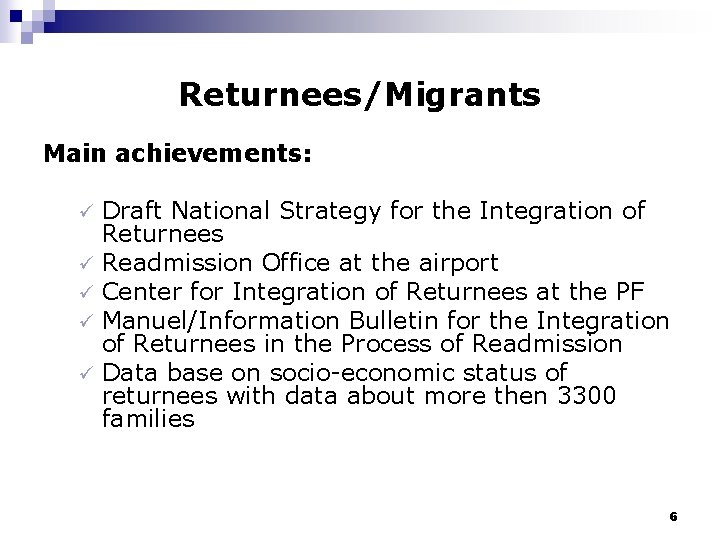 Returnees/Migrants

Main achievements:

✓ Draft National Strategy for the Integration of Returnees
✓ Readmission Office at the airport
✓ Center for Integration of Returnees at the PF
✓ Manuel/Information Bulletin for the Integration of Returnees in the Process of Readmission
✓ Data base on socio-economic status of returnees with data about more then 3300 families

6